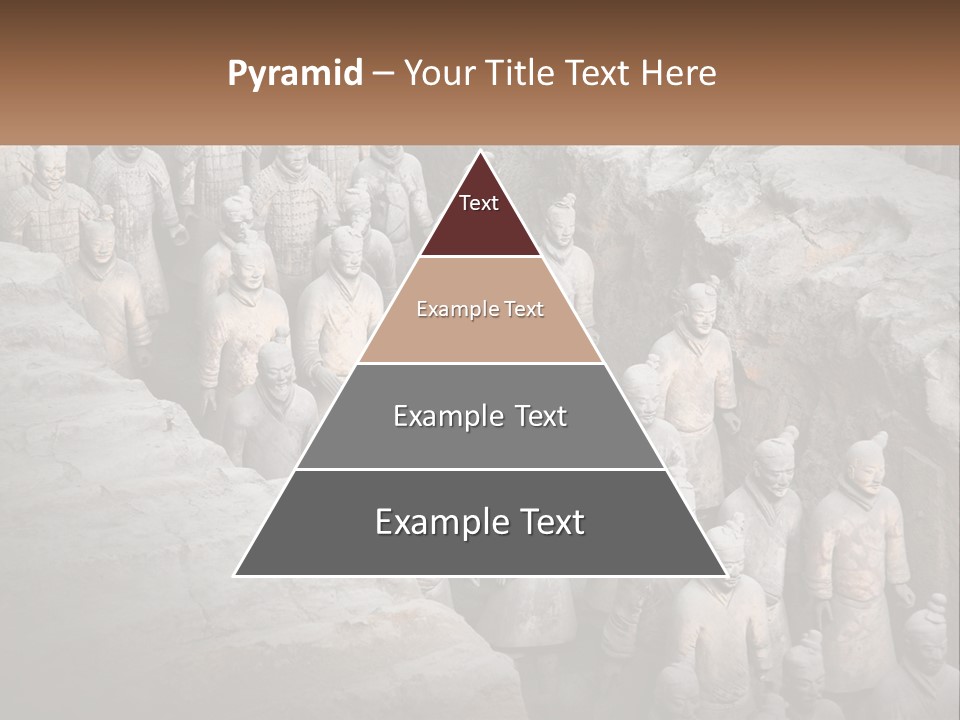 Pyramid – Your Title Text Here

Text

Example Text

Example Text

Example Text